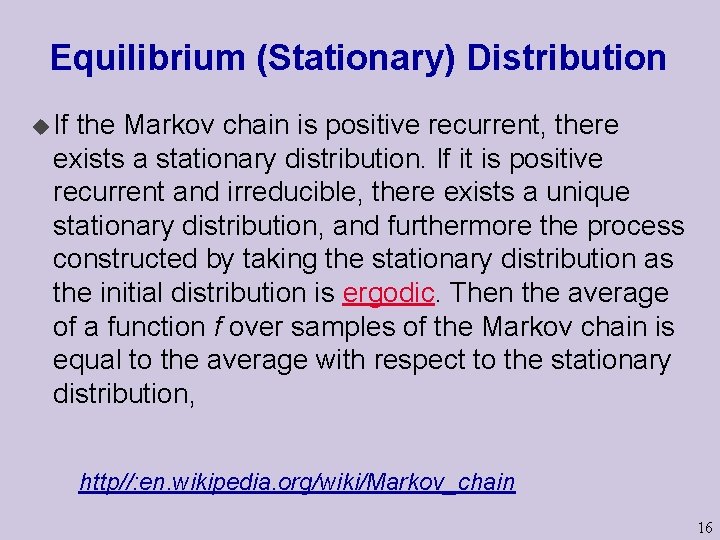 Equilibrium (Stationary) Distribution

If the Markov chain is positive recurrent, there exists a stationary distribution. If it is positive recurrent and irreducible, there exists a unique stationary distribution, and furthermore the process constructed by taking the stationary distribution as the initial distribution is ergodic. Then the average of a function $f$ over samples of the Markov chain is equal to the average with respect to the stationary distribution,

http//:en.wikipedia.org/wiki/Markov_chain

16